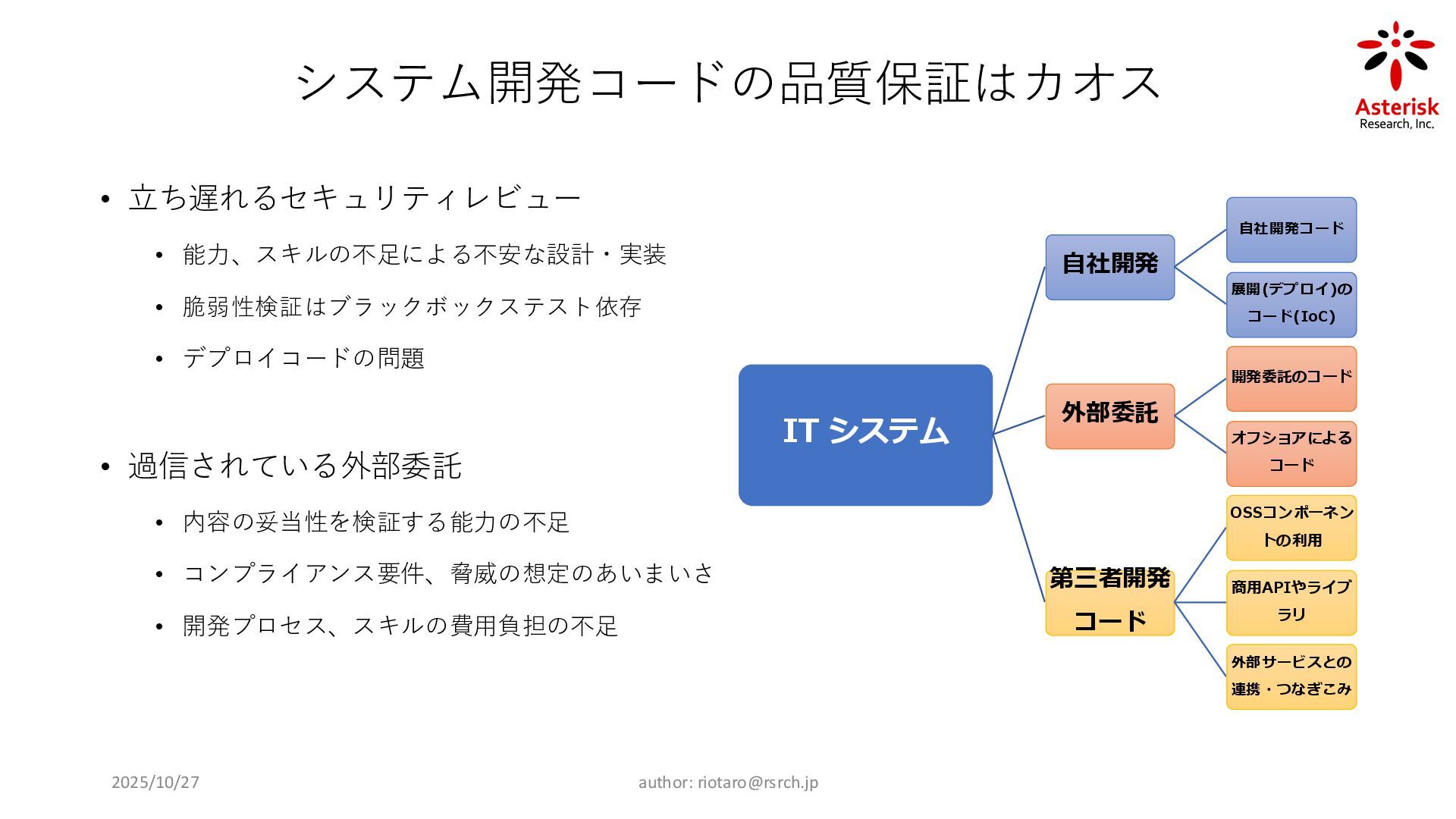 システム開発コードの品質保証はカオス

Asterisk Research, Inc.

• 立ち遅れるセキュリティレビュー
  • 能力、スキルの不足による不安な設計・実装
  • 脆弱性検証はブラックボックステスト依存
  • デプロイコードの問題

• 過信されている外部委託
  • 内容の妥当性を検証する能力の不足
  • コンプライアンス要件、脅威の想定のあいまいさ
  • 開発プロセス、スキルの費用負担の不足

IT システム

自社開発

自社開発コード

展開(デプロイ)のコード(IoC)

外部委託

開発委託のコード

オフショアによるコード

第三者開発コード

OSSコンポーネントの利用

商用APIやライブラリ

外部サービスとの連携・つなぎこみ

2025/10/27

author: riotaro@rsrch.jp